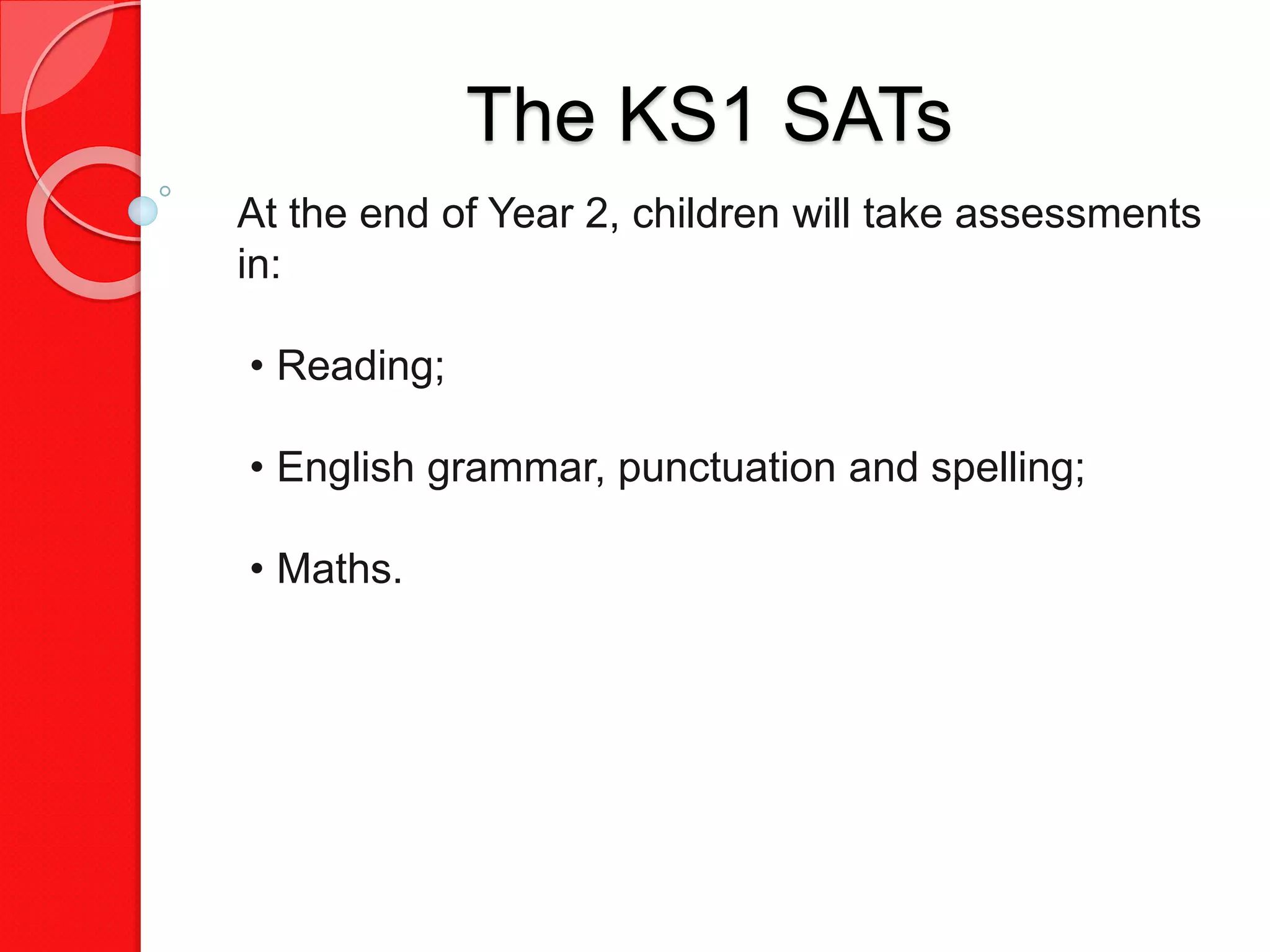 The KS1 SATs

At the end of Year 2, children will take assessments in:

• Reading;

• English grammar, punctuation and spelling;

• Maths.